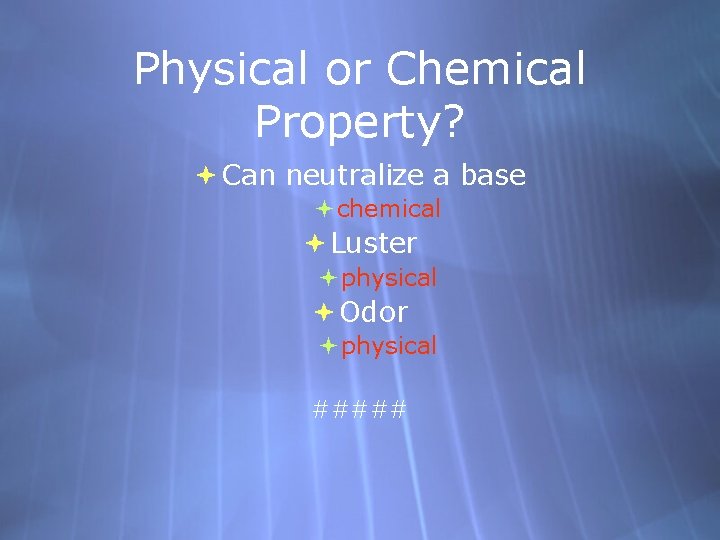 Physical or Chemical Property?

Can neutralize a base

chemical

Luster

physical

Odor

physical

#####